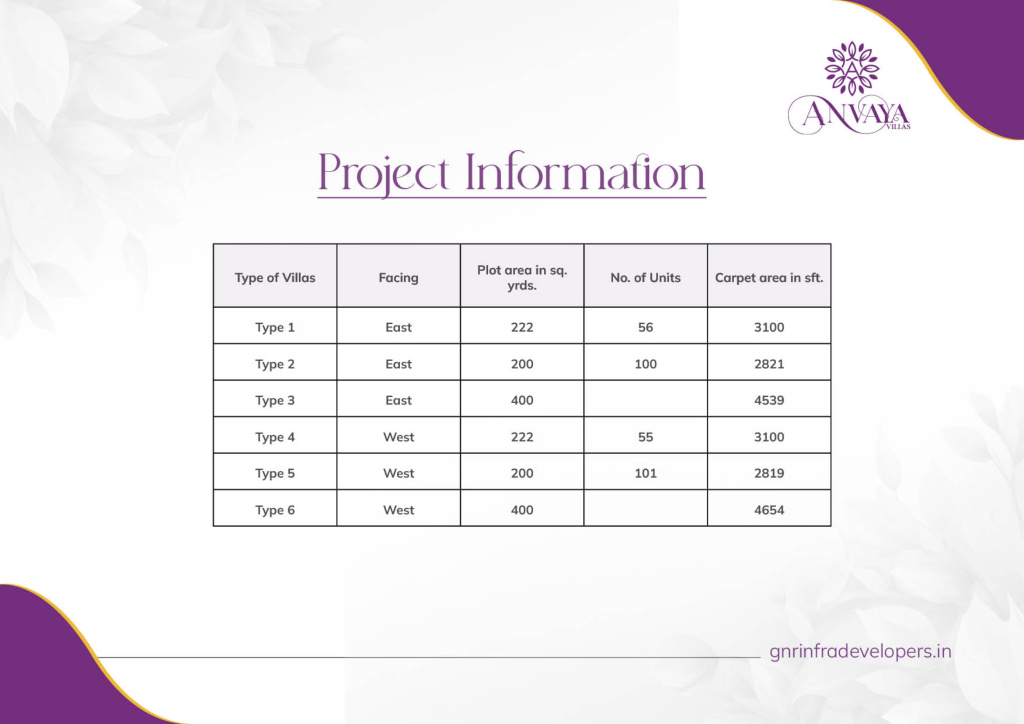 ANVAYA
VILLAS

Project Information

| Type of Villas | Facing | Plot area in sq. yrds. | No. of Units | Carpet area in sft. |
|---|---|---|---|---|
| Type 1 | East | 222 | 56 | 3100 |
| Type 2 | East | 200 | 100 | 2821 |
| Type 3 | East | 400 | | 4539 |
| Type 4 | West | 222 | 55 | 3100 |
| Type 5 | West | 200 | 101 | 2819 |
| Type 6 | West | 400 | | 4654 |

gnrinfradevelopers.in